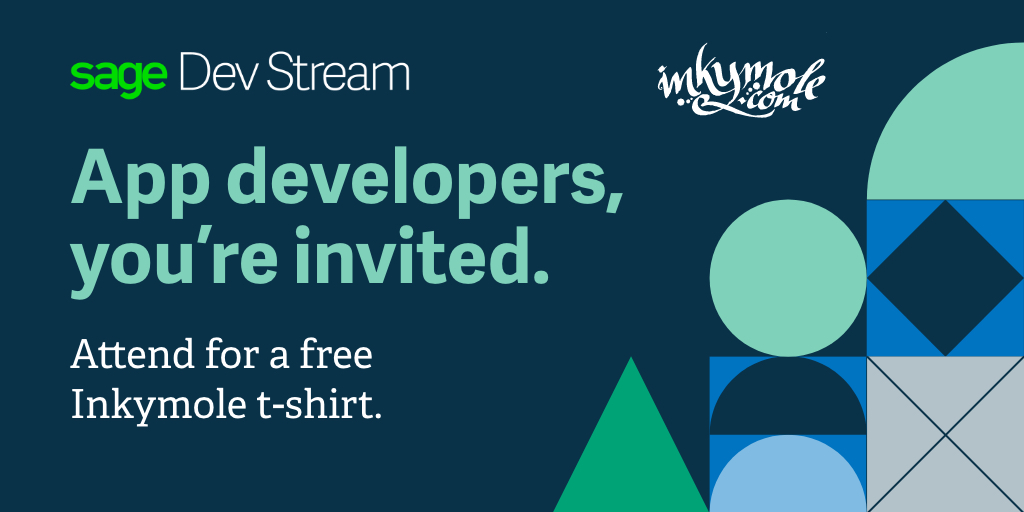 sage Dev Stream

inkymole.com

App developers, you're invited.

Attend for a free Inkymole t-shirt.